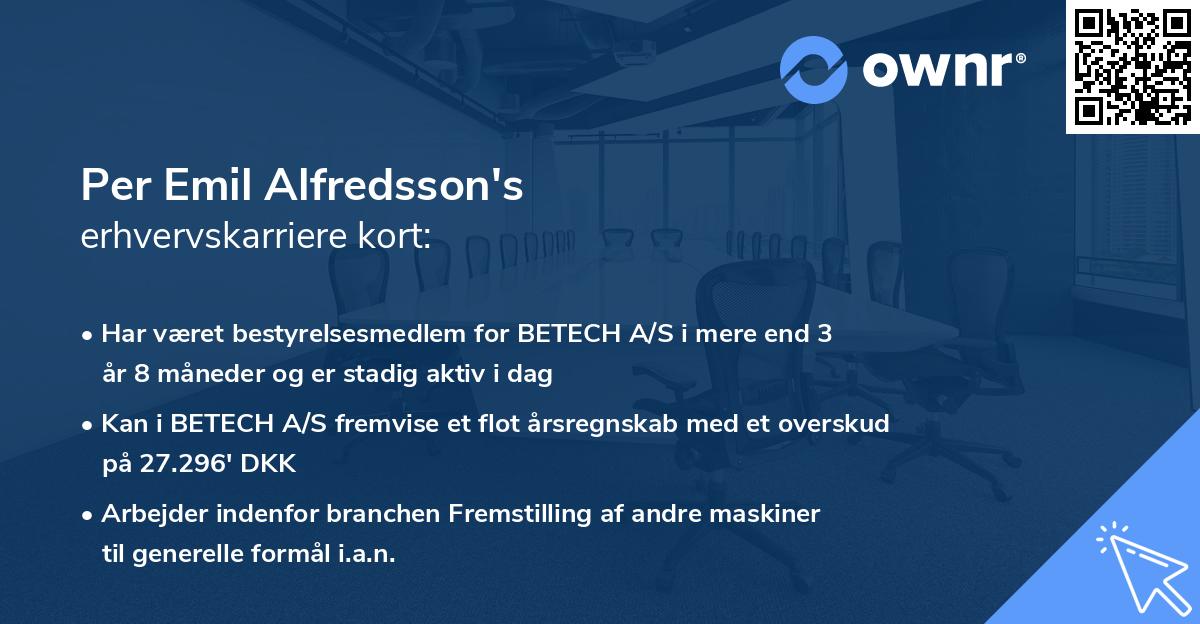 ownr®

Per Emil Alfredsson's
erhvervskarriere kort:

• Har været bestyrelsesmedlem for BETECH A/S i mere end 3 år 8 måneder og er stadig aktiv i dag

• Kan i BETECH A/S fremvise et flot årsregnskab med et overskud på 27.296' DKK

• Arbejder indenfor branchen Fremstilling af andre maskiner til generelle formål i.a.n.